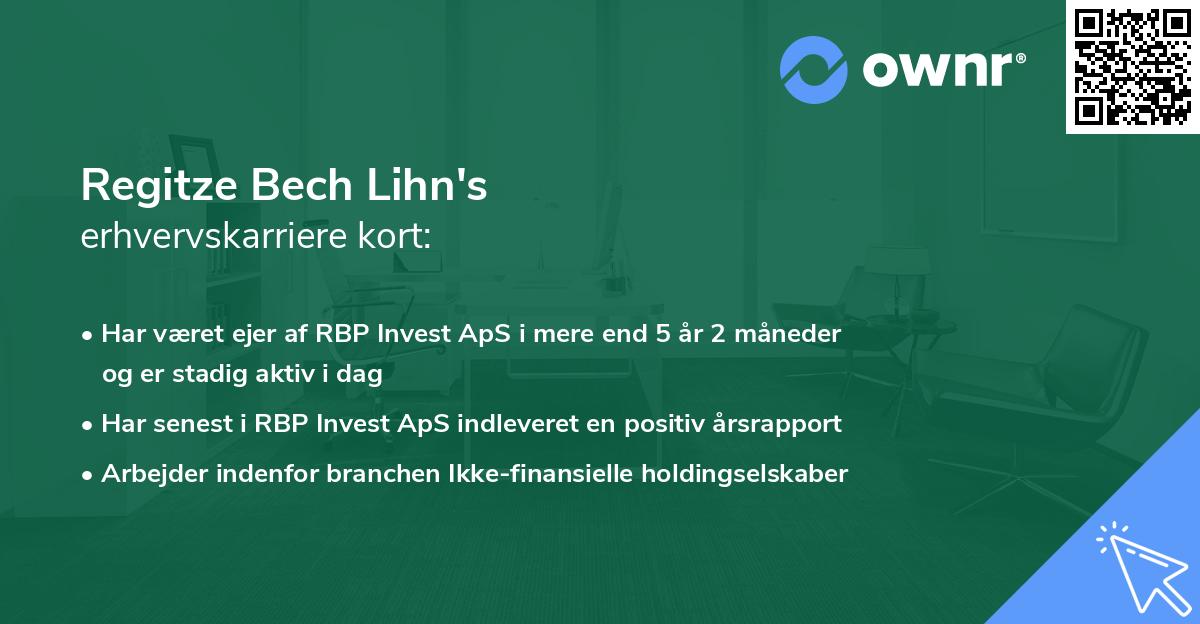 ownr®

Regitze Bech Lihn's
erhvervskarriere kort:

• Har været ejer af RBP Invest ApS i mere end 5 år 2 måneder og er stadig aktiv i dag
• Har senest i RBP Invest ApS indleveret en positiv årsrapport
• Arbejder indenfor branchen Ikke-finansielle holdingselskaber